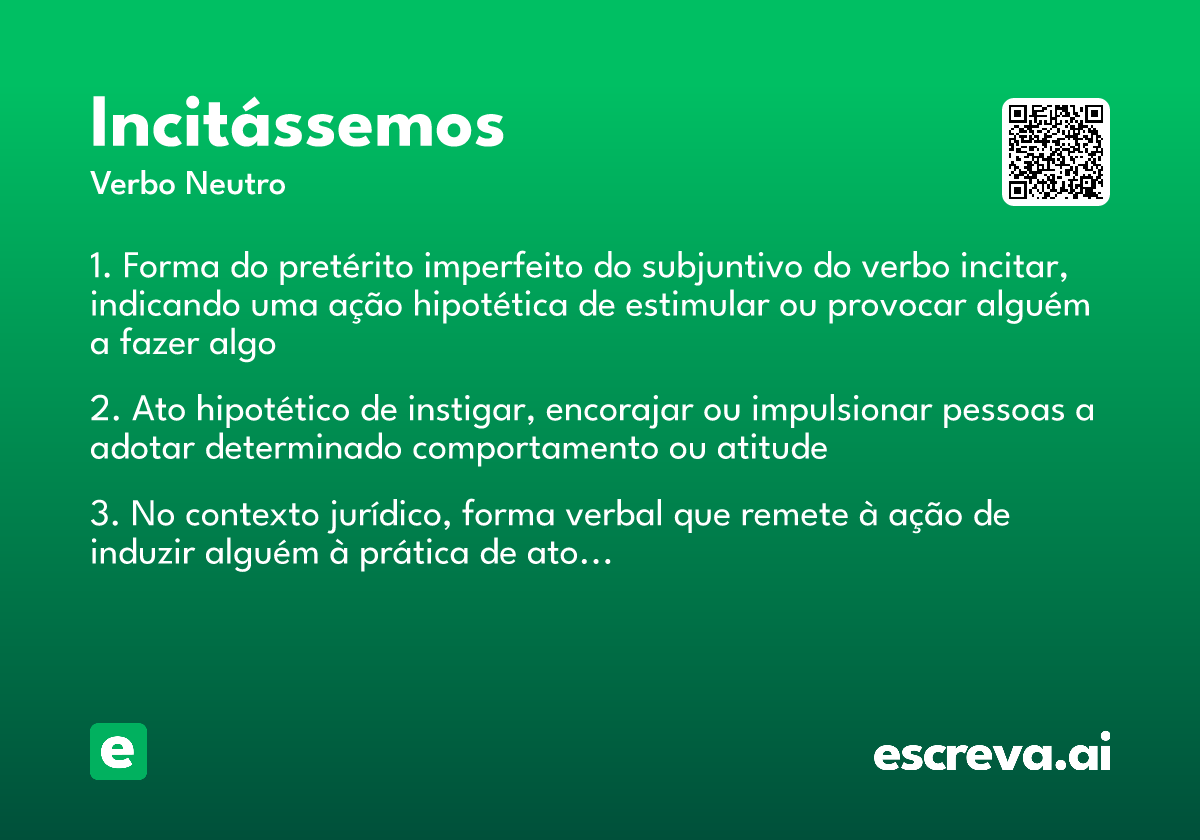 Incitássemos
Verbo Neutro

1. Forma do pretérito imperfeito do subjuntivo do verbo incitar, indicando uma ação hipotética de estimular ou provocar alguém a fazer algo

2. Ato hipotético de instigar, encorajar ou impulsionar pessoas a adotar determinado comportamento ou atitude

3. No contexto jurídico, forma verbal que remete à ação de induzir alguém à prática de ato...

e

escreva.ai